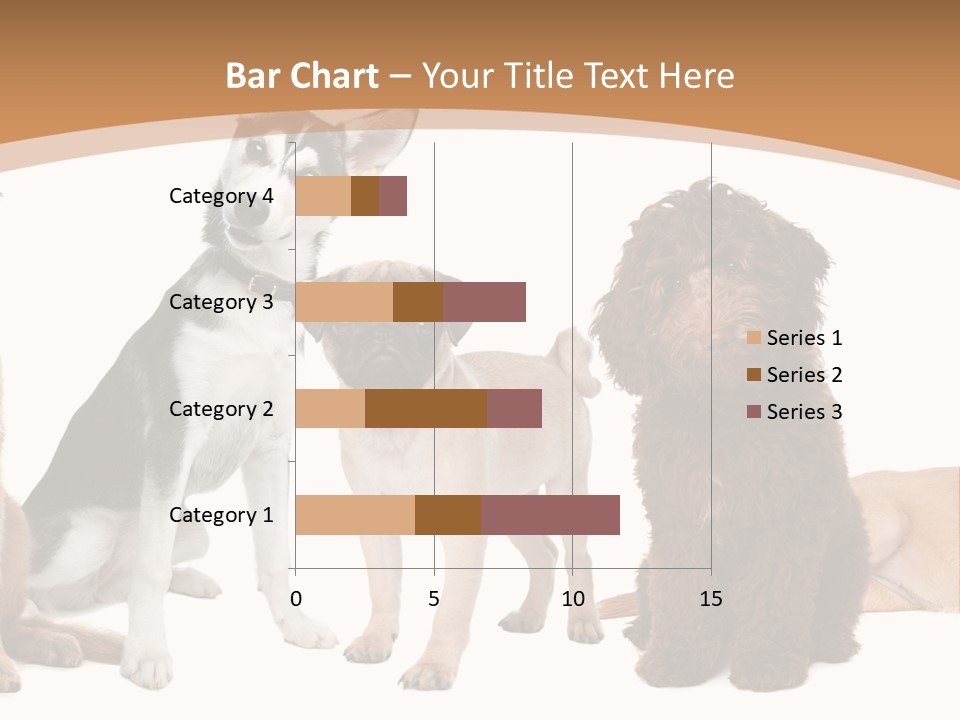 Bar Chart – Your Title Text Here

Category 4
Category 3
Category 2
Category 1

0
5
10
15

Series 1
Series 2
Series 3